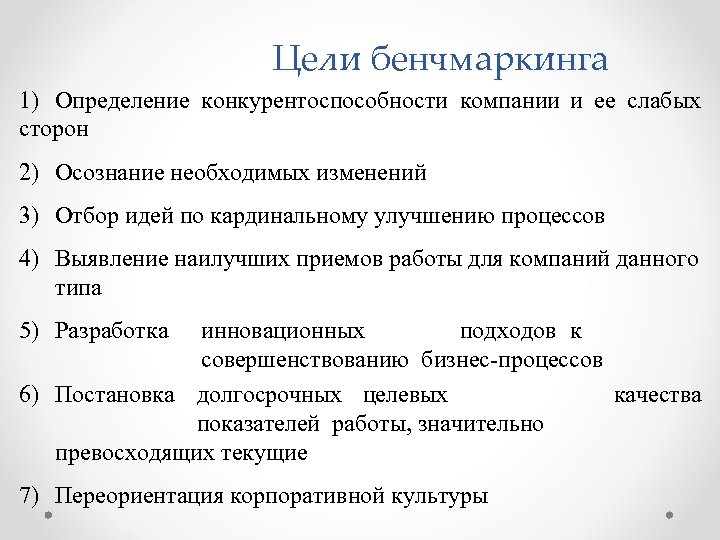 Цели бенчмаркинга

1) Определение конкурентоспособности компании и ее слабых сторон

2) Осознание необходимых изменений

3) Отбор идей по кардинальному улучшению процессов

4) Выявление наилучших приемов работы для компаний данного типа

5) Разработка инновационных подходов к совершенствованию бизнес-процессов

6) Постановка долгосрочных целевых качества показателей работы, значительно превосходящих текущие

7) Переориентация корпоративной культуры